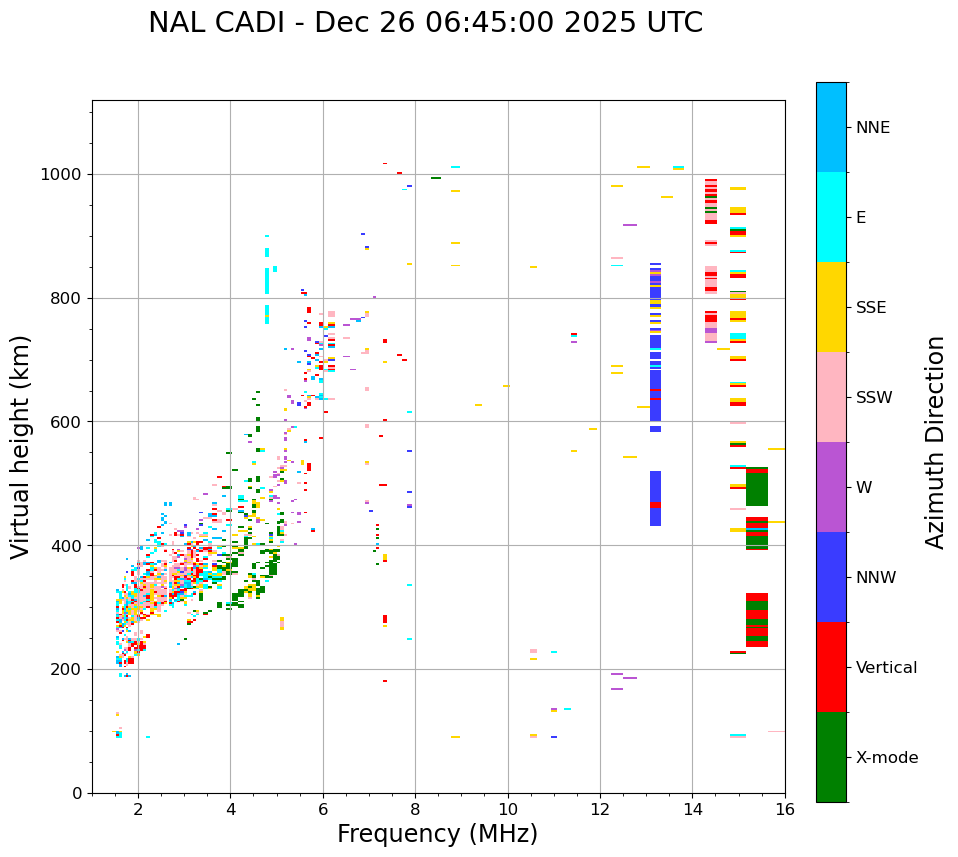 NAL CADI - Dec 26 06:45:00 2025 UTC

Virtual height (km)

1000
800
600
400
200
0

2
4
6
8
10
12
14
16

Frequency (MHz)

NNE
E
SSE
SSW
W
NNW
Vertical
X-mode

Azimuth Direction